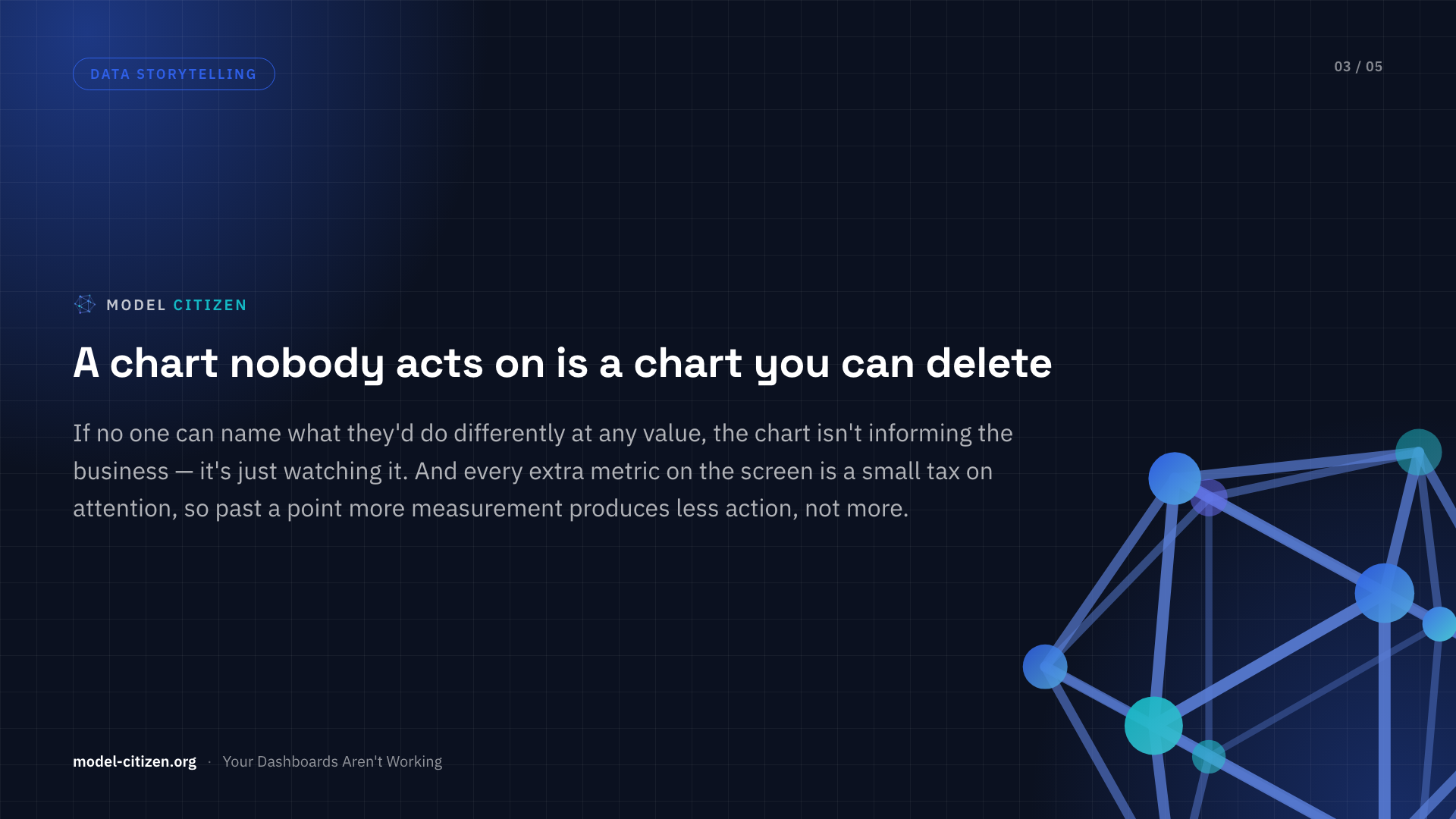 DATA STORYTELLING

03 / 05

MODEL CITIZEN

A chart nobody acts on is a chart you can delete

If no one can name what they'd do differently at any value, the chart isn't informing the business — it's just watching it. And every extra metric on the screen is a small tax on attention, so past a point more measurement produces less action, not more.

model-citizen.org · Your Dashboards Aren't Working